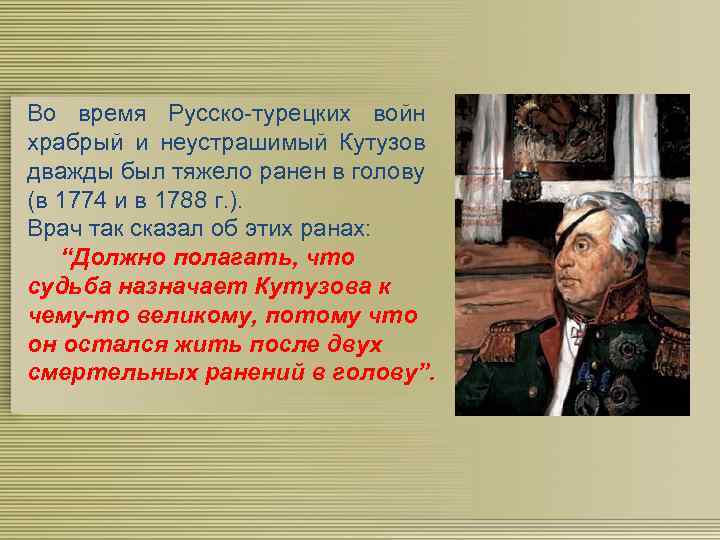 Во время Русско-турецких войн храбрый и неустрашимый Кутузов дважды был тяжело ранен в голову (в 1774 и в 1788 г.).
Врач так сказал об этих ранах:
“Должно полагать, что судьба назначает Кутузова к чему-то великому, потому что он остался жить после двух смертельных ранений в голову”.